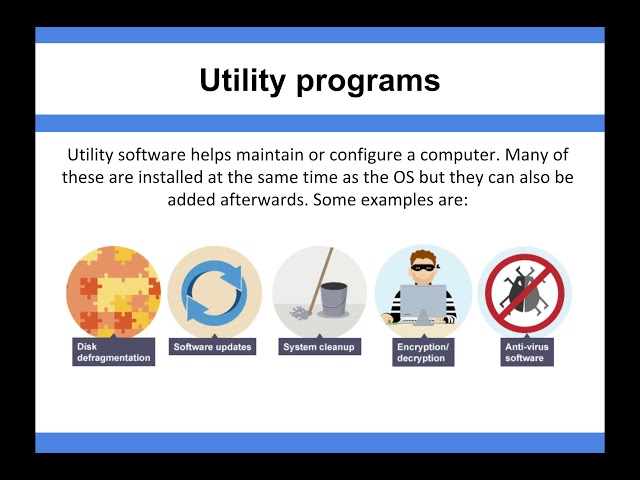 Utility programs

Utility software helps maintain or configure a computer. Many of these are installed at the same time as the OS but they can also be added afterwards. Some examples are:

Disk defragmentation

Software updates

System cleanup

Encryption/ decryption

Anti-virus software